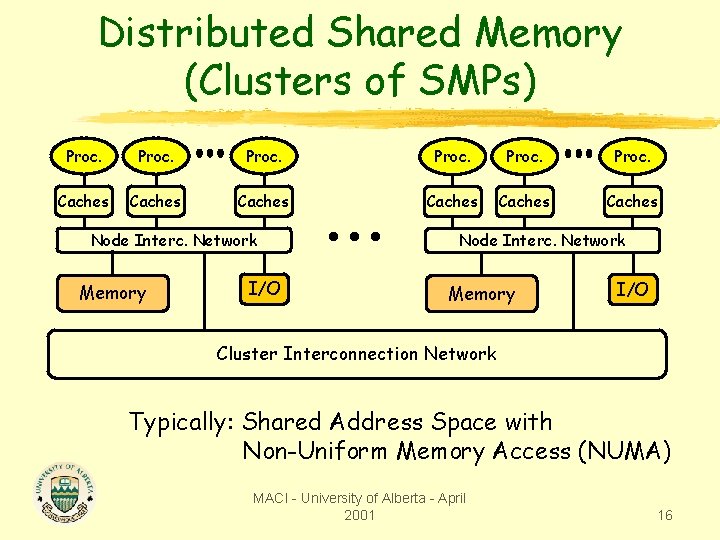 Distributed Shared Memory
(Clusters of SMPs)

Proc. Proc. ••• Proc.

Caches Caches Caches

Node Interc. Network

Memory

I/O

•••

Proc. Proc. ••• Proc.

Caches Caches Caches

Node Interc. Network

Memory

I/O

Cluster Interconnection Network

Typically: Shared Address Space with Non-Uniform Memory Access (NUMA)

UNIVERSITY OF ALBERTA

MACI - University of Alberta - April 2001

16